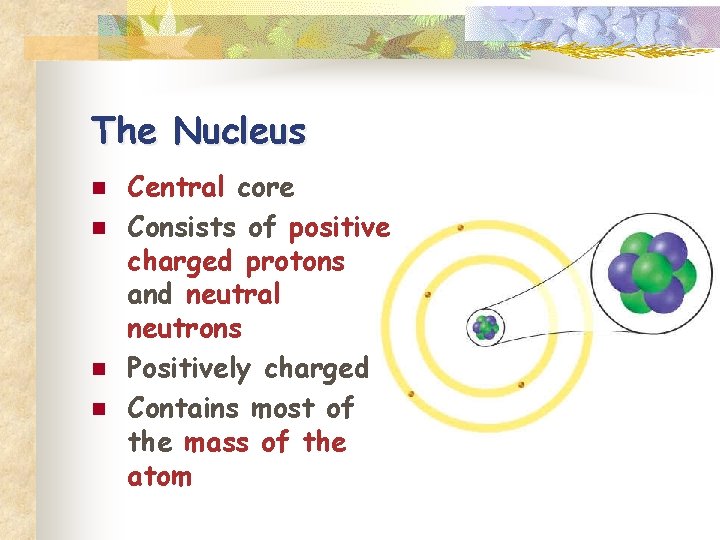 The Nucleus

- Central core
- Consists of positive charged protons and neutral neutrons
- Positively charged
- Contains most of the mass of the atom